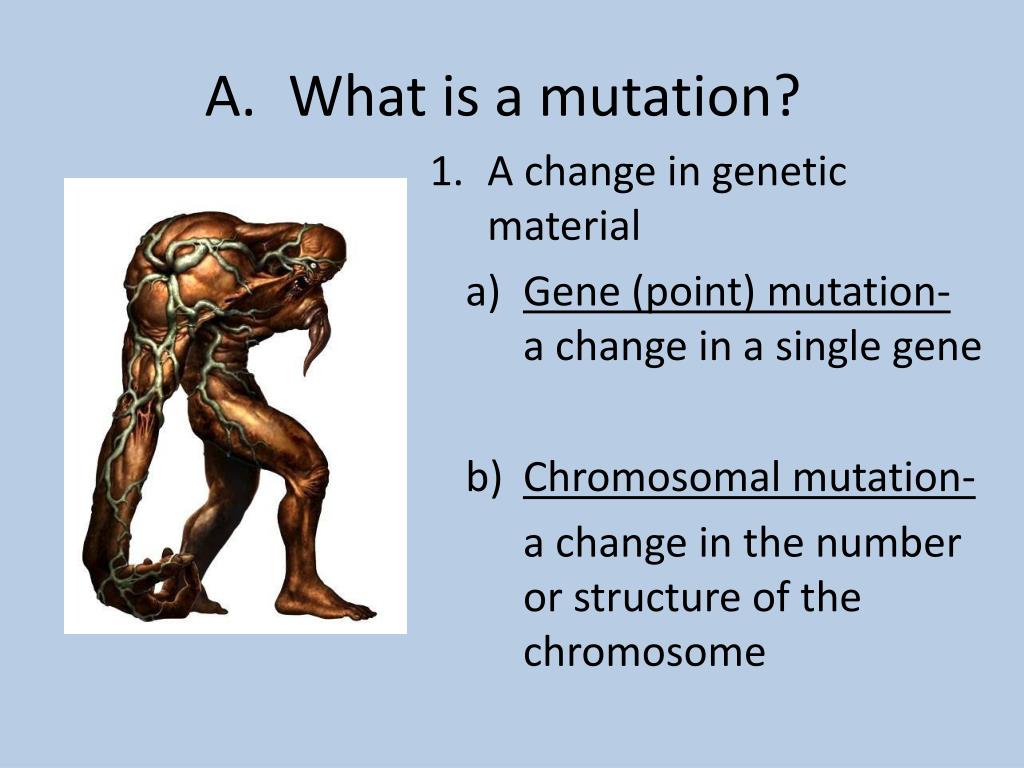 A. What is a mutation?

1. A change in genetic material

a) Gene (point) mutation- a change in a single gene

b) Chromosomal mutation-

a change in the number or structure of the chromosome